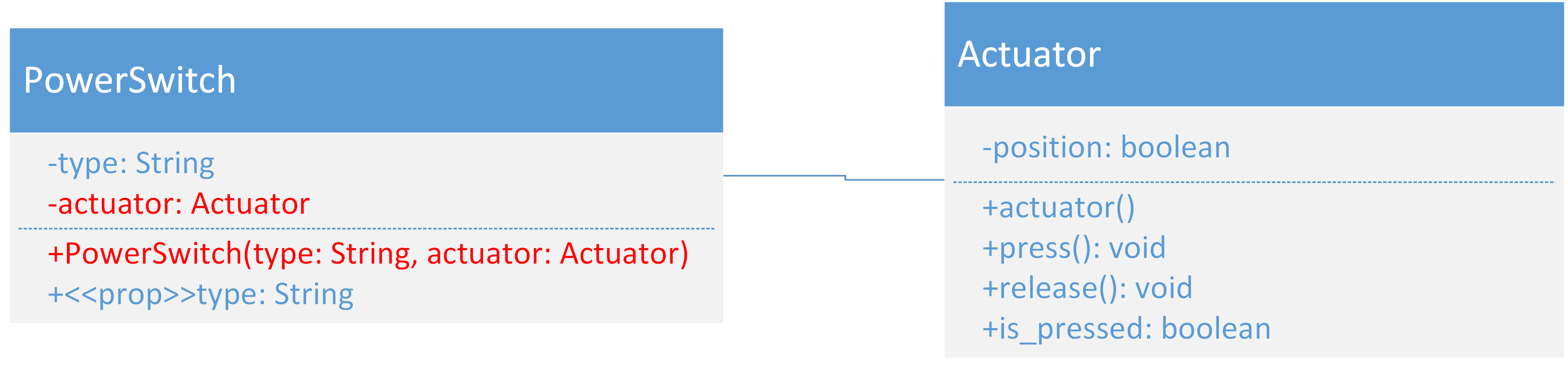 PowerSwitch

-type: String
-actuator: Actuator

+PowerSwitch(type: String, actuator: Actuator)
+<<prop>>type: String

Actuator

-position: boolean

+actuator()
+press(): void
+release(): void
+is_pressed: boolean